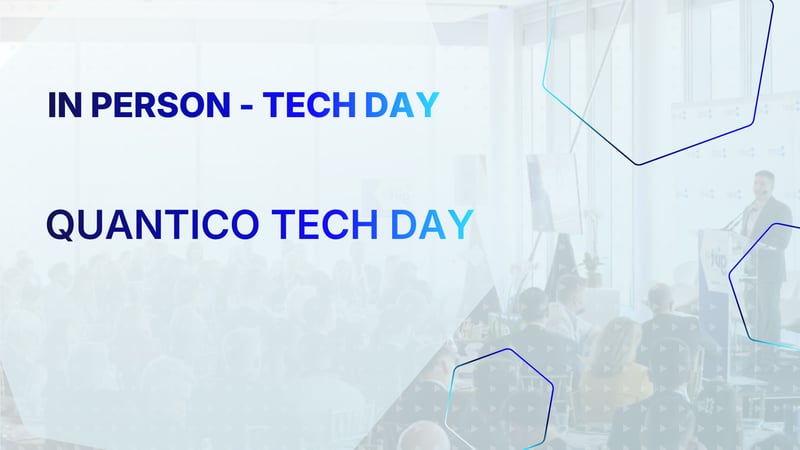 IN PERSON - TECH DAY

QUANTICO TECH DAY